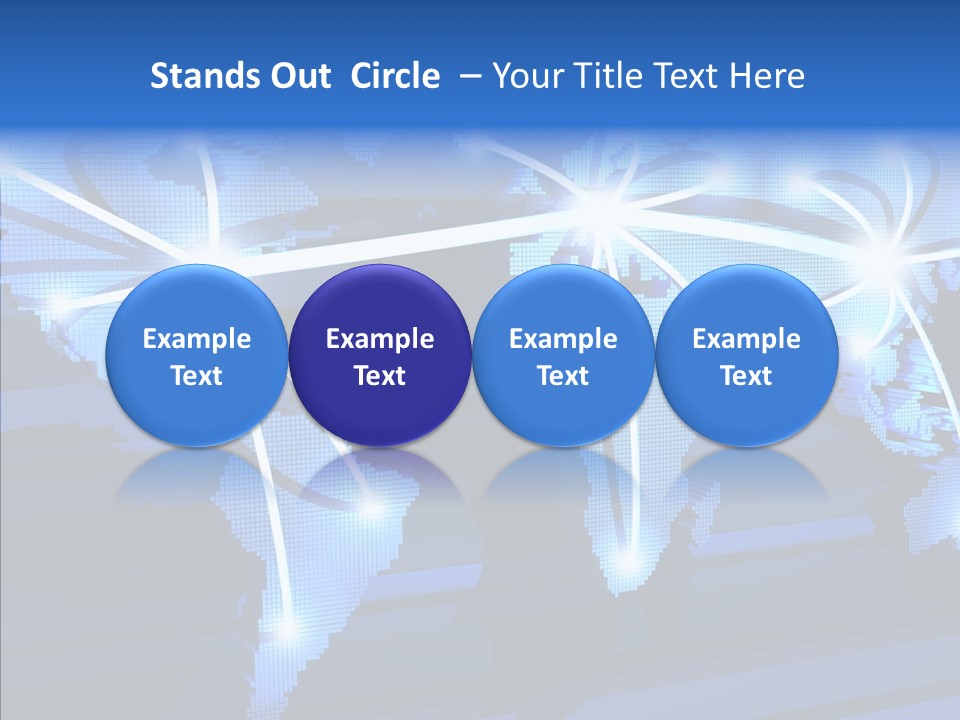 Stands Out  Circle  – Your Title Text Here

Example Text

Example Text

Example Text

Example Text